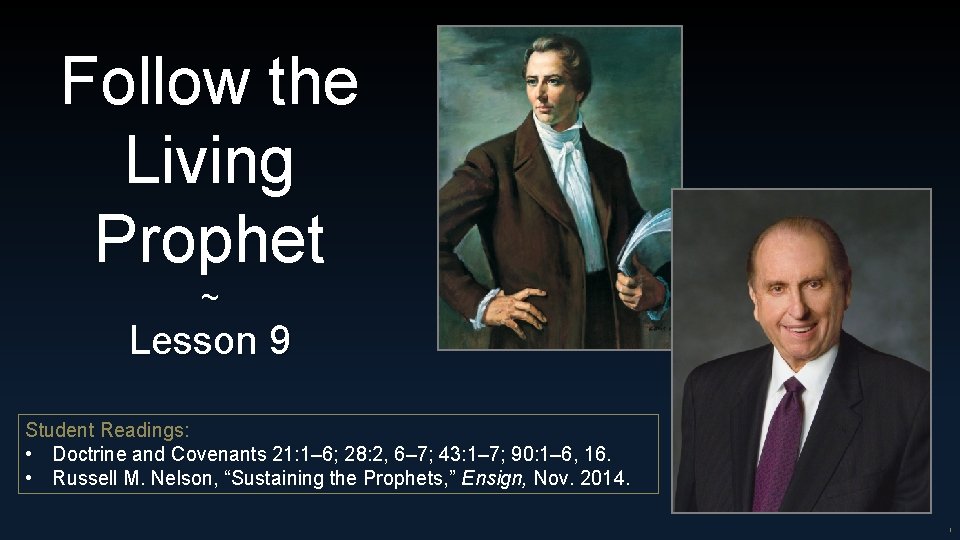 Follow the Living Prophet
~
Lesson 9

Student Readings:
• Doctrine and Covenants 21:1–6; 28:2, 6–7; 43:1–7; 90:1–6, 16.
• Russell M. Nelson, “Sustaining the Prophets,” Ensign, Nov. 2014.

1